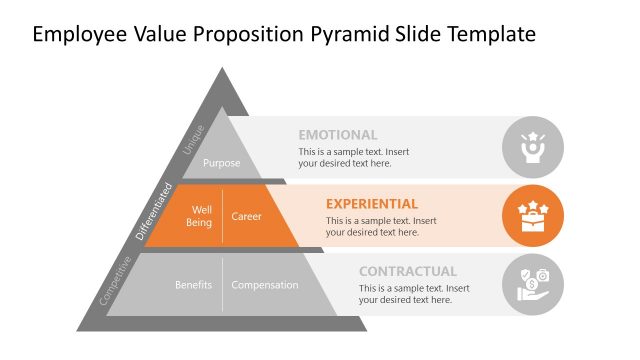 Employee Value Proposition Pyramid Slide Template

Unique

Purpose

EMOTIONAL
This is a sample text. Insert your desired text here.

Differentiated

Well Being

Career

EXPERIENTIAL
This is a sample text. Insert your desired text here.

Competitive

Benefits

Compensation

CONTRACTUAL
This is a sample text. Insert your desired text here.